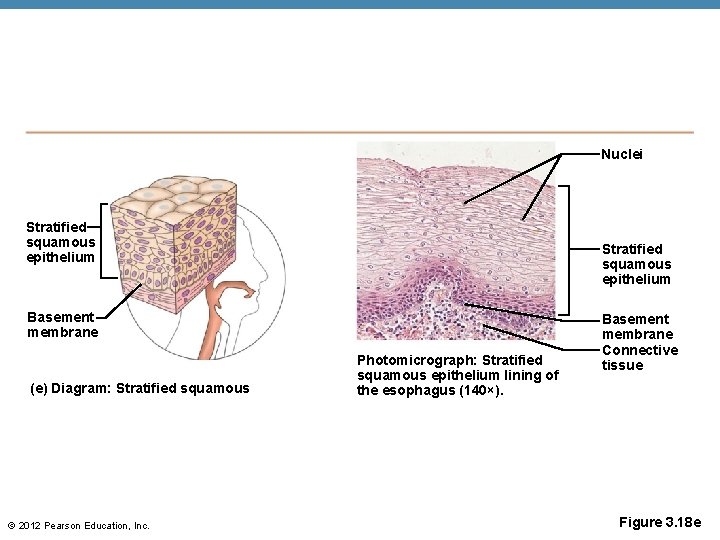 Stratified squamous epithelium

Basement membrane

(e) Diagram: Stratified squamous

Nuclei

Stratified squamous epithelium

Basement membrane

Connective tissue

Photomicrograph: Stratified squamous epithelium lining of the esophagus (140×).

© 2012 Pearson Education, Inc.

Figure 3.18e